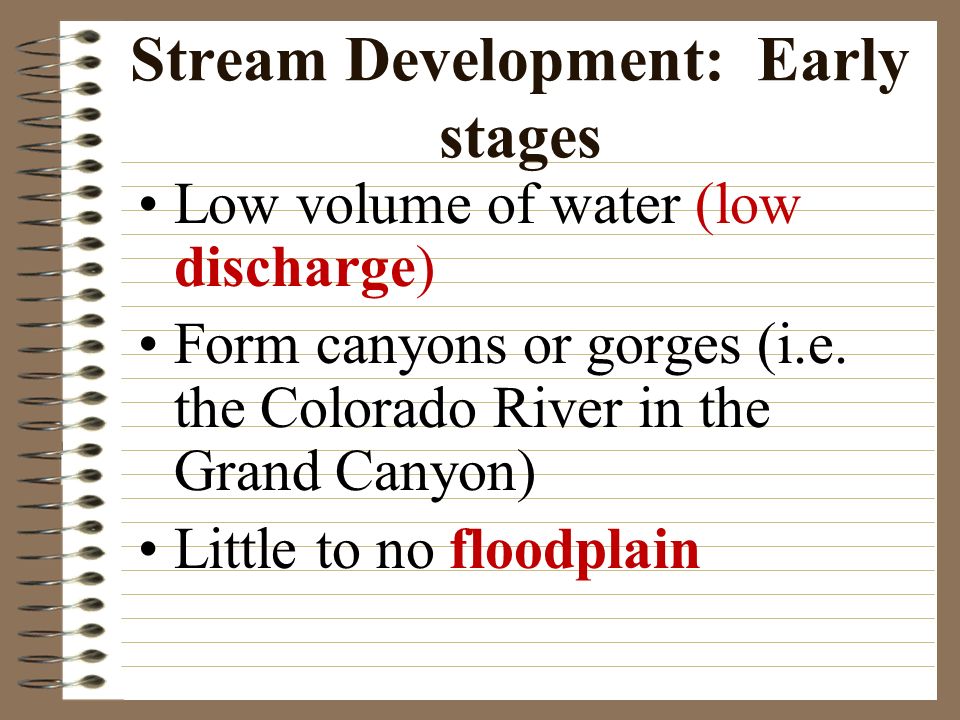 Stream Development: Early stages

• Low volume of water (low discharge)

• Form canyons or gorges (i.e. the Colorado River in the Grand Canyon)

• Little to no floodplain